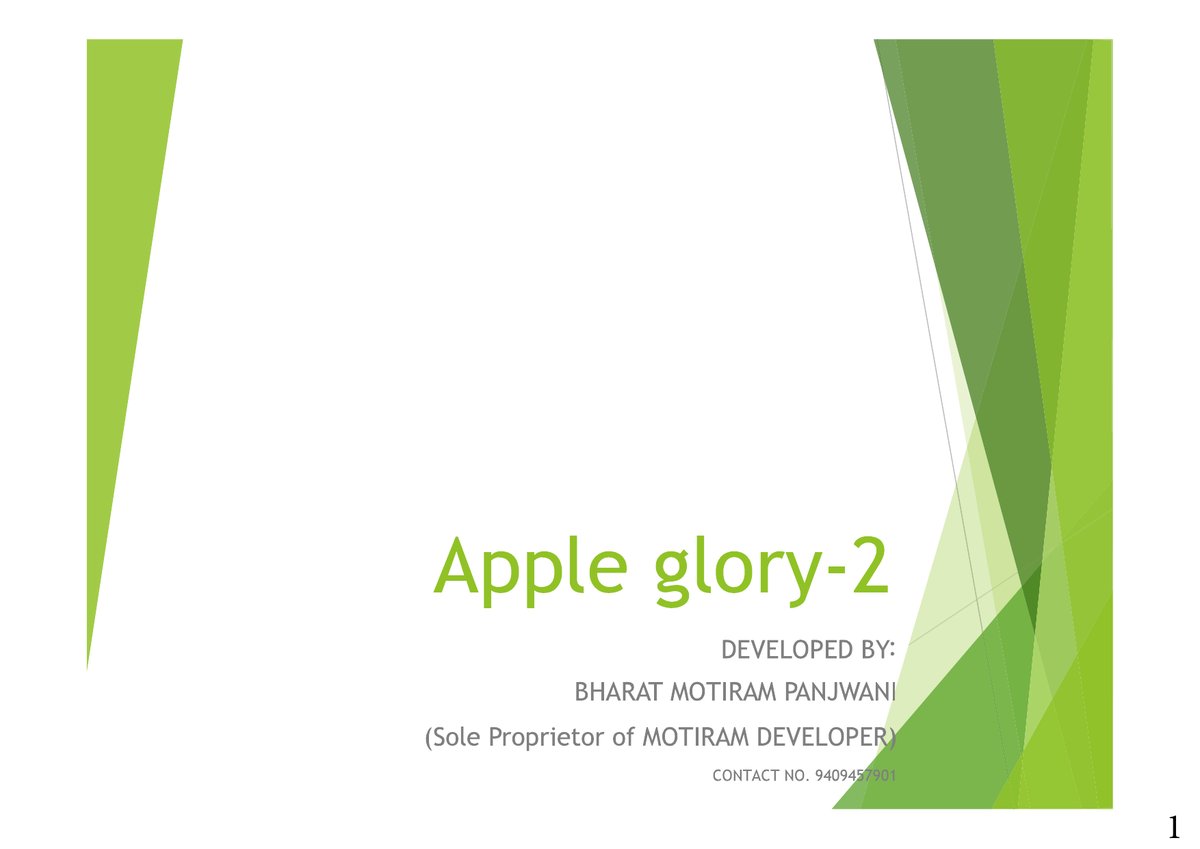 Apple glory-2

DEVELOPED BY:

BHARAT MOTIRAM PANJWANI

(Sole Proprietor of MOTIRAM DEVELOPER)

CONTACT NO. 9409457901

1